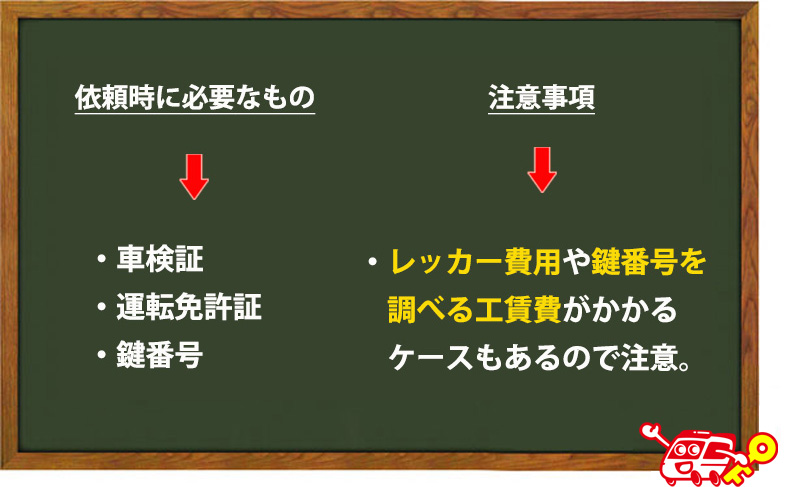 依頼時に必要なもの

・車検証
・運転免許証
・鍵番号

注意事項

・レッカー費用や鍵番号を調べる工賃費がかかるケースもあるので注意。